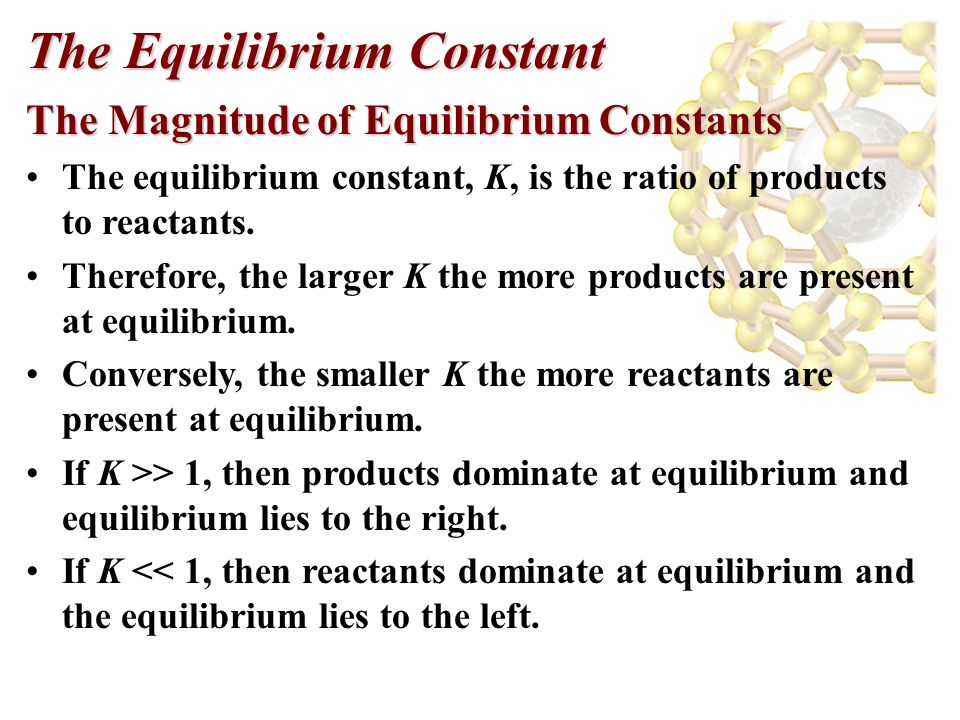 The Equilibrium Constant

The Magnitude of Equilibrium Constants

• The equilibrium constant, $K$, is the ratio of products to reactants.

• Therefore, the larger $K$ the more products are present at equilibrium.

• Conversely, the smaller $K$ the more reactants are present at equilibrium.

• If $K >> 1$, then products dominate at equilibrium and equilibrium lies to the right.

• If $K << 1$, then reactants dominate at equilibrium and the equilibrium lies to the left.